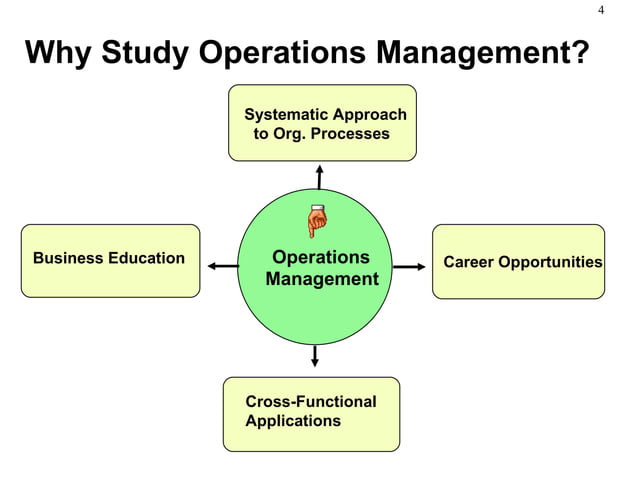 4

Why Study Operations Management?

Systematic Approach to Org. Processes

Business Education

Operations Management

Career Opportunities

Cross-Functional Applications